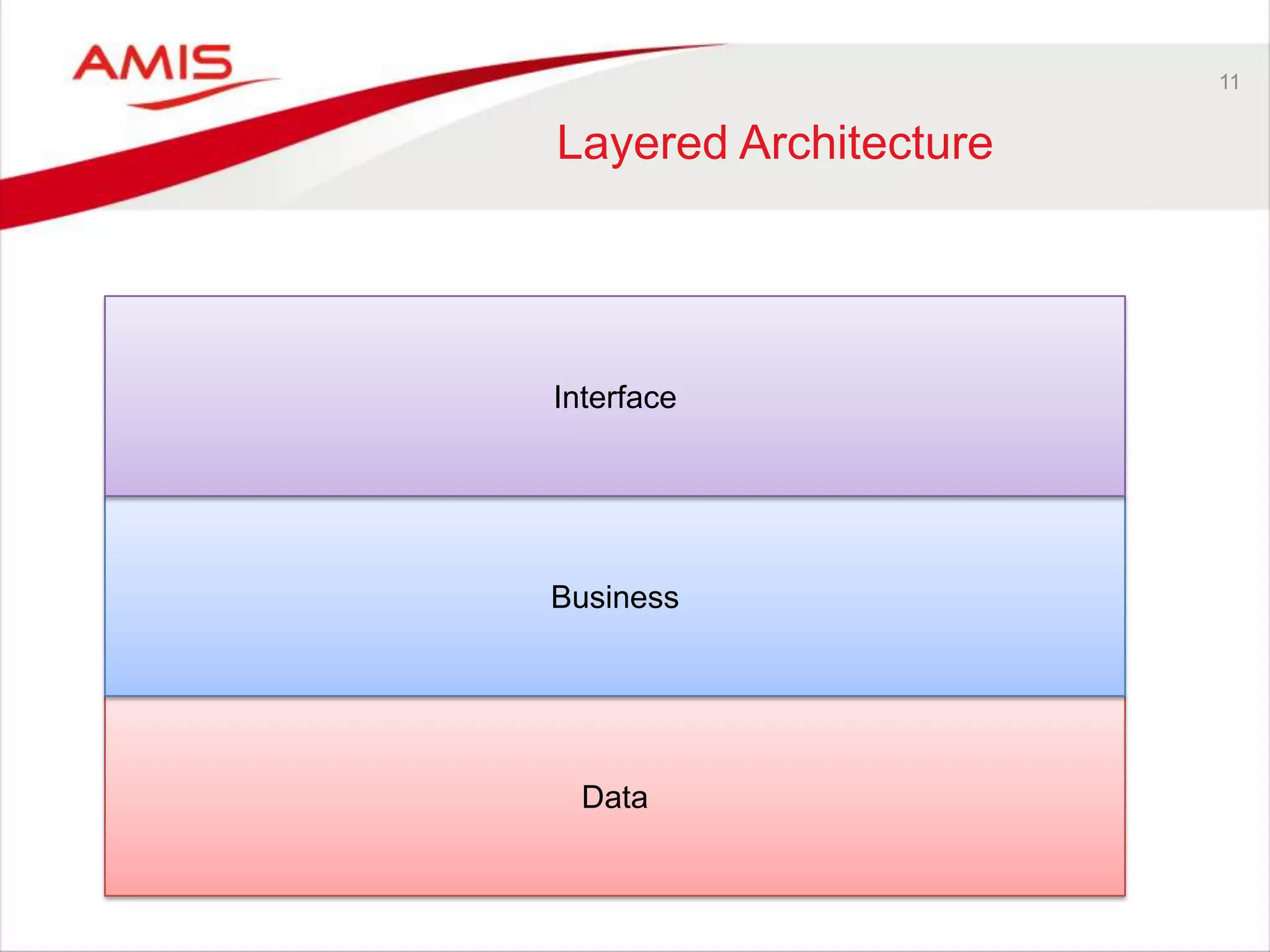 AMIS

11

Layered Architecture

Interface

Business

Data